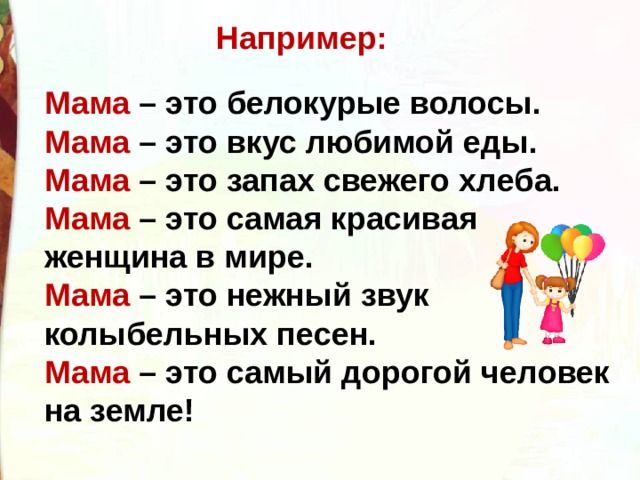 Например:

Мама – это белокурые волосы.
Мама – это вкус любимой еды.
Мама – это запах свежего хлеба.
Мама – это самая красивая женщина в мире.
Мама – это нежный звук колыбельных песен.
Мама – это самый дорогой человек на земле!